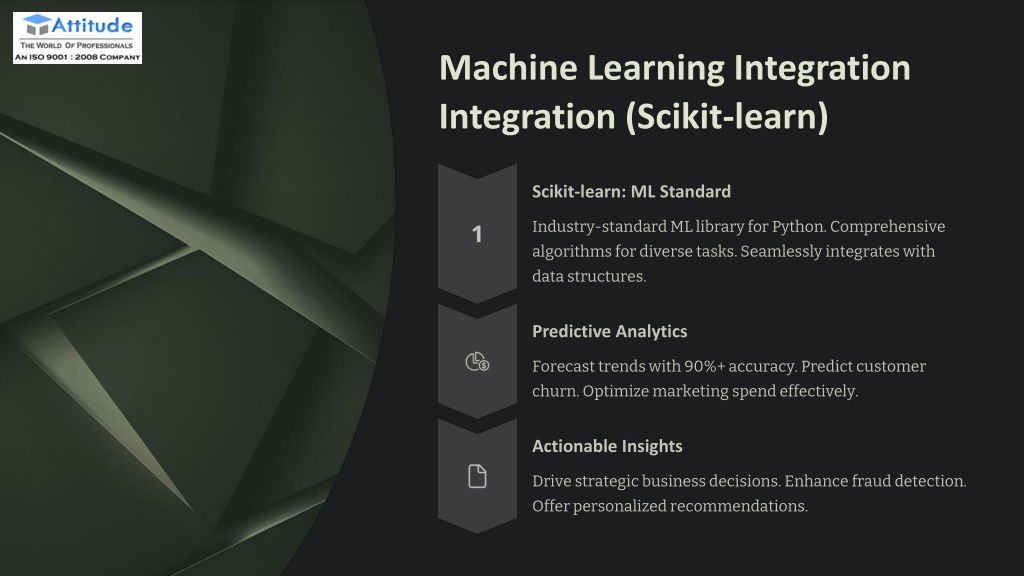 Attitude
THE WORLD OF PROFESSIONALS
AN ISO 9001 : 2008 COMPANY

Machine Learning Integration Integration (Scikit-learn)

1

Scikit-learn: ML Standard

Industry-standard ML library for Python. Comprehensive algorithms for diverse tasks. Seamlessly integrates with data structures.

Predictive Analytics

Forecast trends with 90%+ accuracy. Predict customer churn. Optimize marketing spend effectively.

Actionable Insights

Drive strategic business decisions. Enhance fraud detection. Offer personalized recommendations.